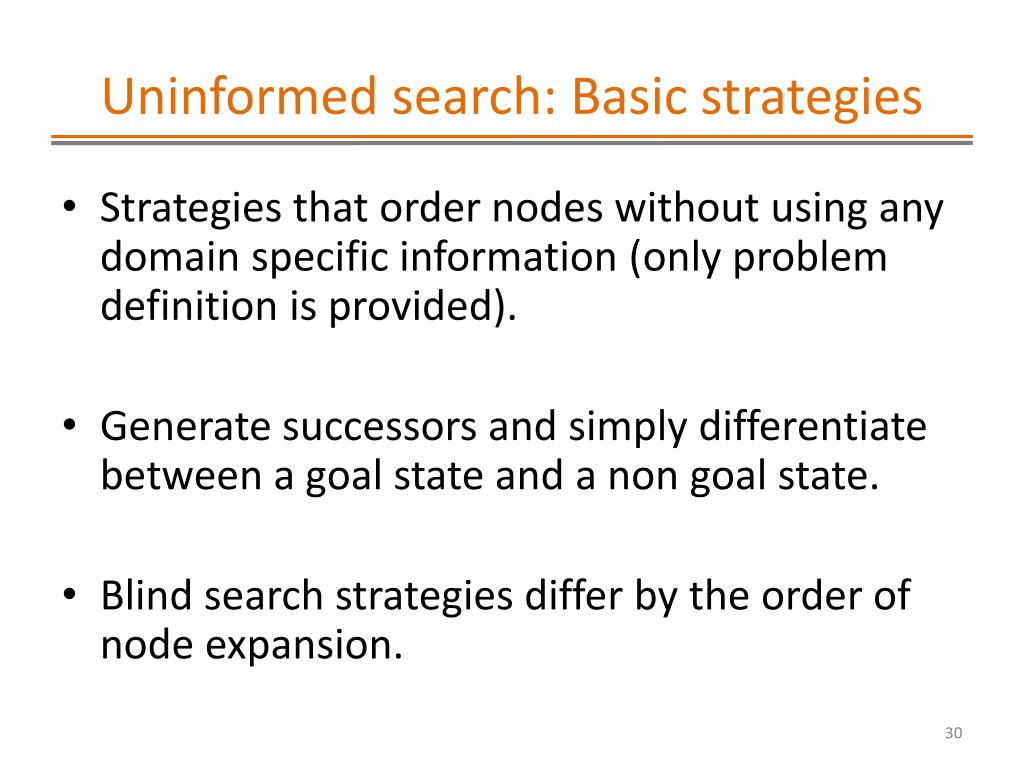 Uninformed search: Basic strategies

• Strategies that order nodes without using any domain specific information (only problem definition is provided).

• Generate successors and simply differentiate between a goal state and a non goal state.

• Blind search strategies differ by the order of node expansion.

30